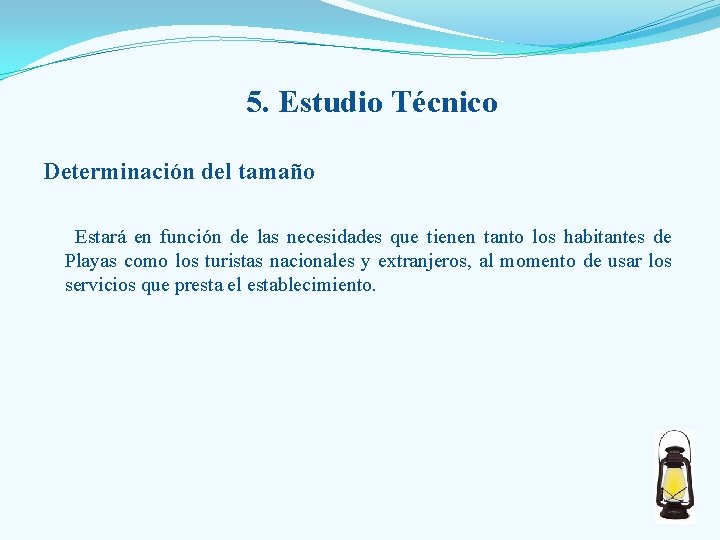 5. Estudio Técnico

Determinación del tamaño

Estará en función de las necesidades que tienen tanto los habitantes de Playas como los turistas nacionales y extranjeros, al momento de usar los servicios que presta el establecimiento.